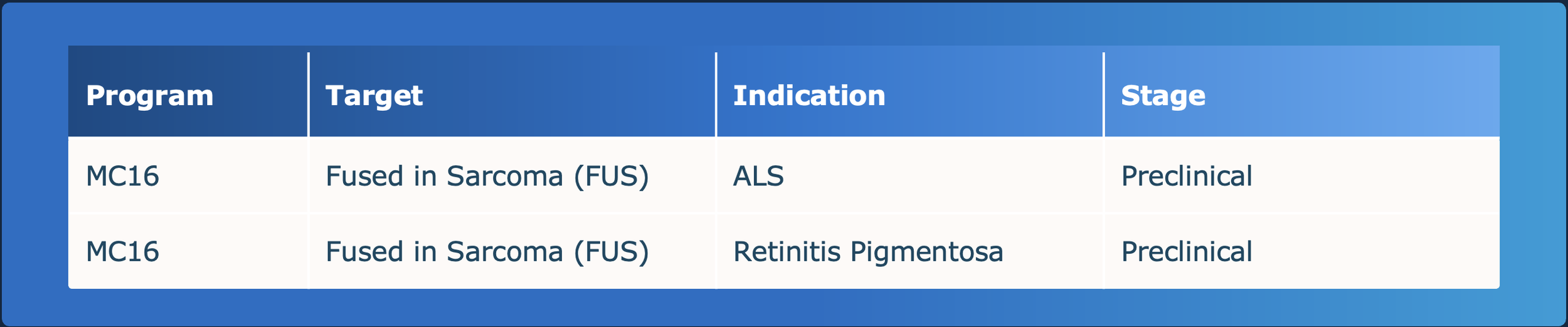 | Program | Target | Indication | Stage |
|---|---|---|---|
| MC16 | Fused in Sarcoma (FUS) | ALS | Preclinical |
| MC16 | Fused in Sarcoma (FUS) | Retinitis Pigmentosa | Preclinical |